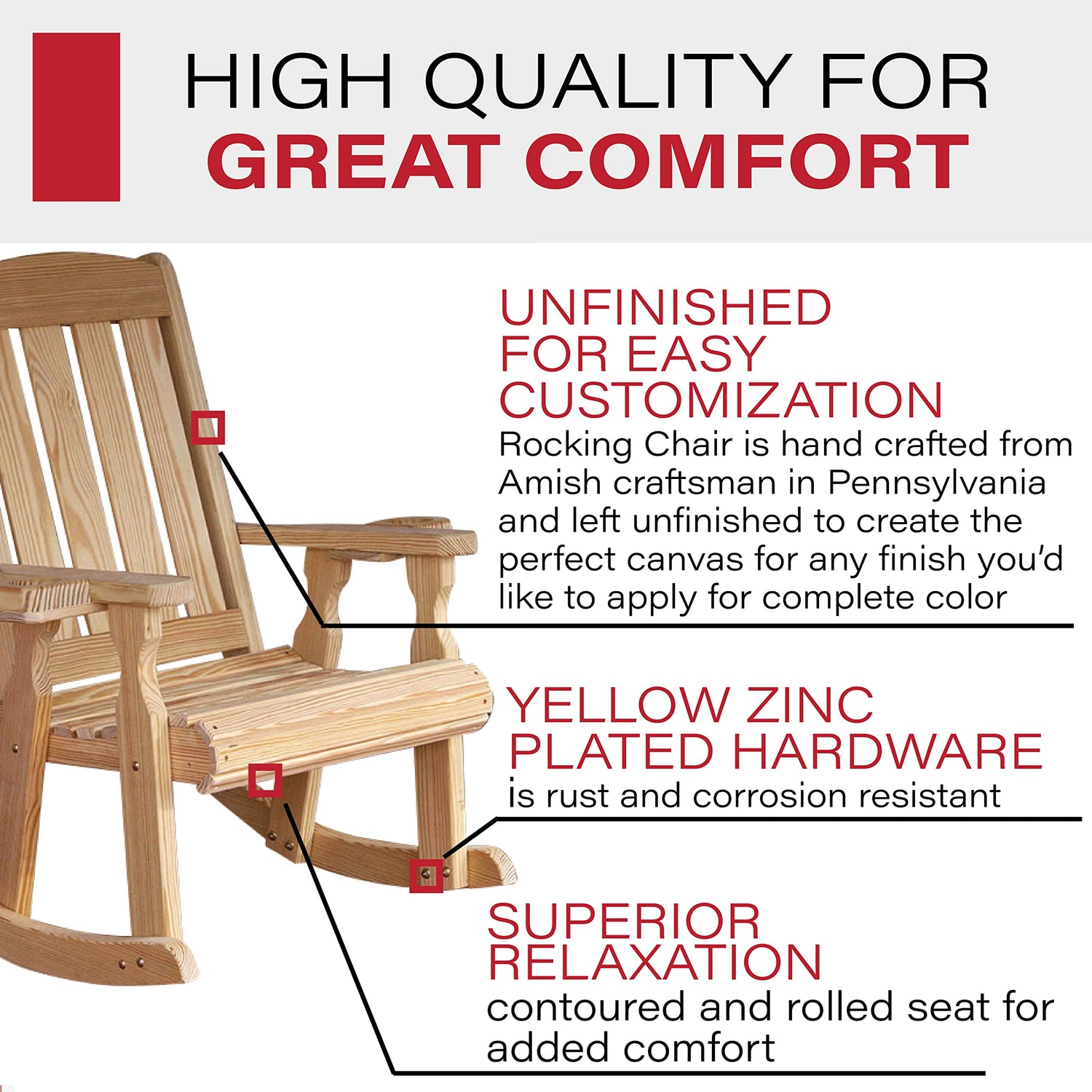 HIGH QUALITY FOR
GREAT COMFORT

UNFINISHED FOR EASY CUSTOMIZATION
Rocking Chair is hand crafted from Amish craftsman in Pennsylvania and left unfinished to create the perfect canvas for any finish you'd like to apply for complete color

YELLOW ZINC PLATED HARDWARE
is rust and corrosion resistant

SUPERIOR RELAXATION
contoured and rolled seat for added comfort